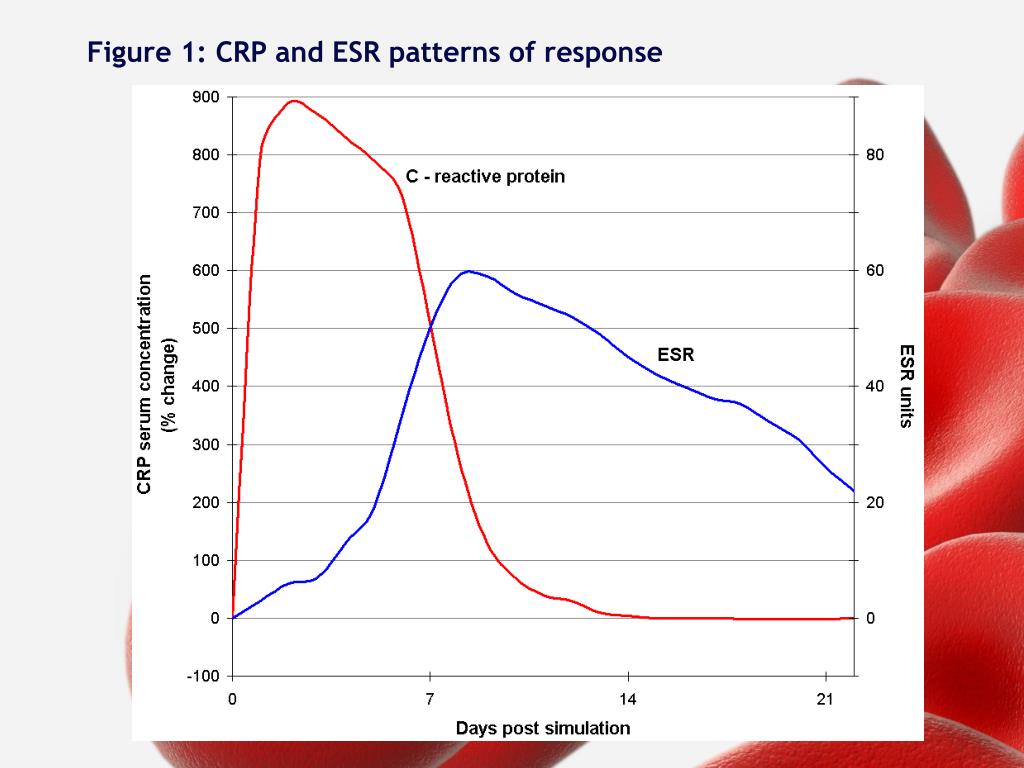 Figure 1: CRP and ESR patterns of response

CRP serum concentration (% change)

900
800
700
600
500
400
300
200
100
0
-100

C - reactive protein

ESR

80
60
40
20
0

ESR units

0
7
14
21

Days post simulation